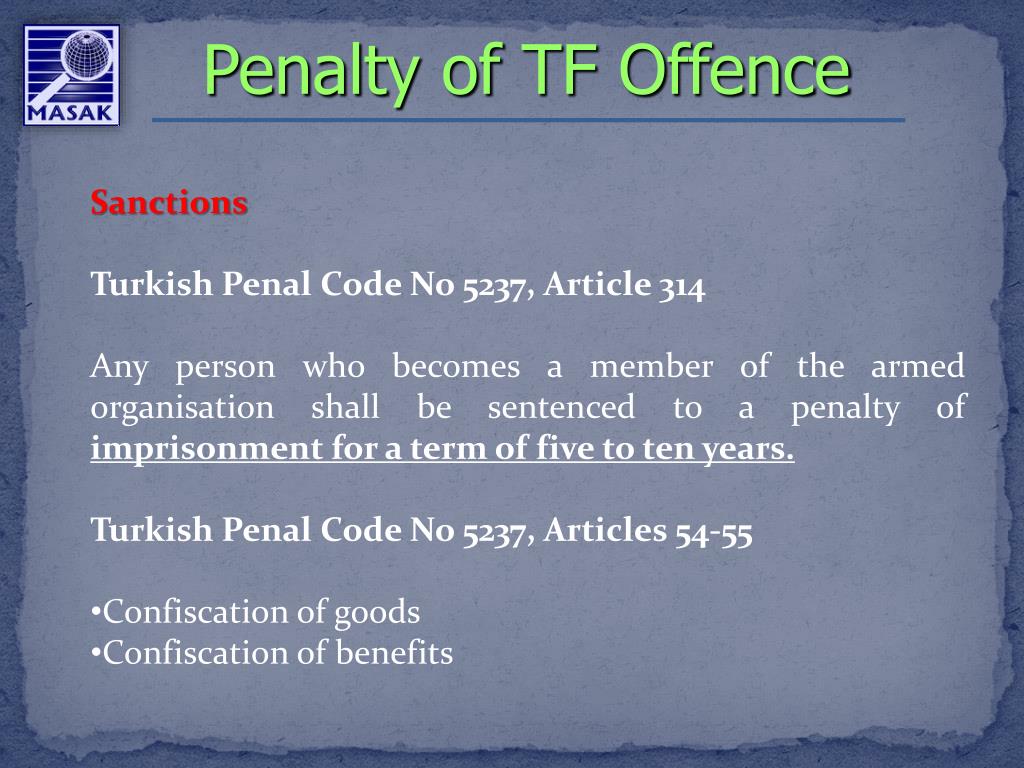 MASAK

Penalty of TF Offence

Sanctions

Turkish Penal Code No 5237, Article 314

Any person who becomes a member of the armed organisation shall be sentenced to a penalty of imprisonment for a term of five to ten years.

Turkish Penal Code No 5237, Articles 54-55

•Confiscation of goods
•Confiscation of benefits